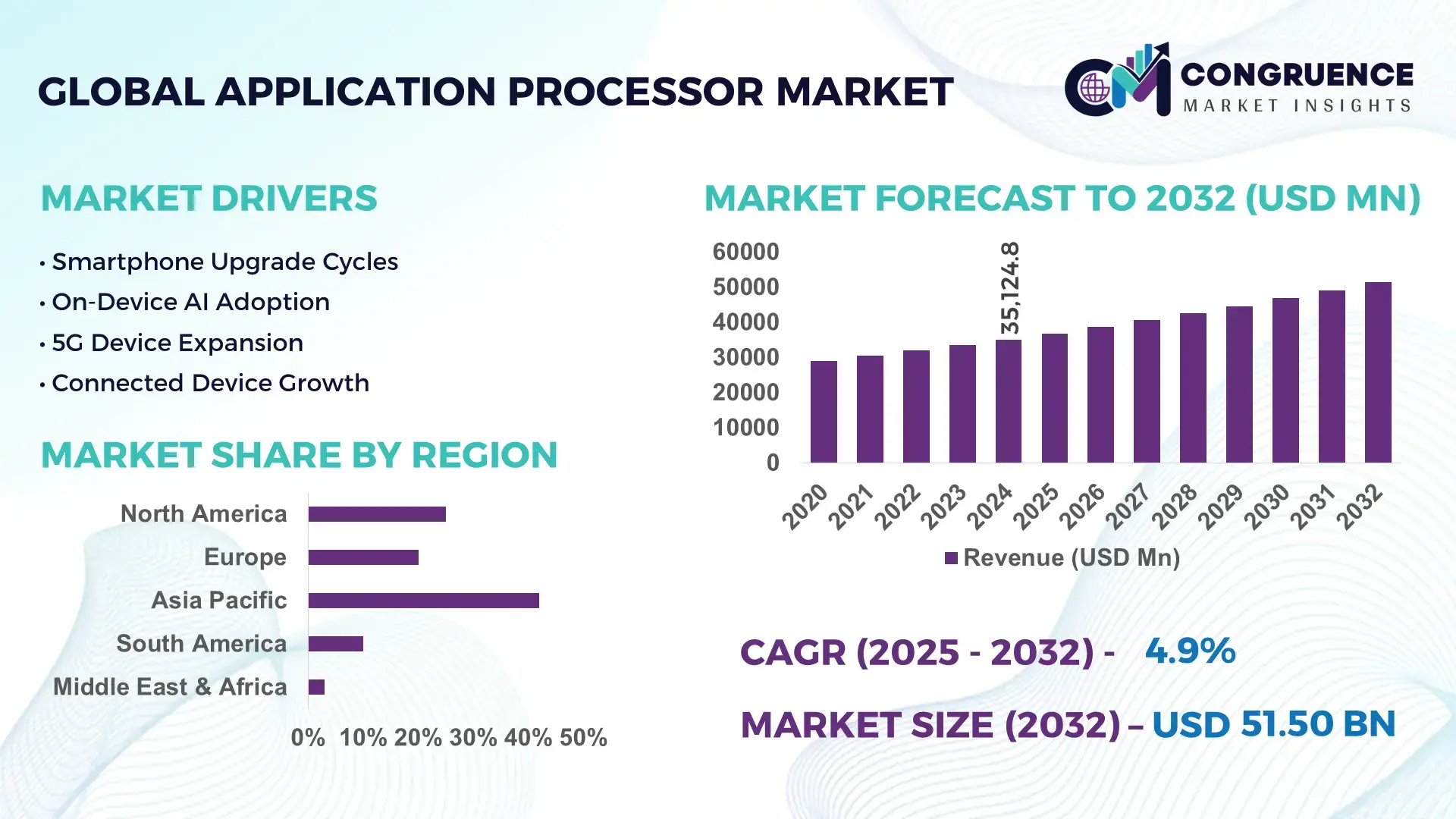 GLOBAL APPLICATION PROCESSOR MARKET

CM CONGRUENCE MARKET INSIGHTS

MARKET DRIVERS

• Smartphone Upgrade Cycles
• On-Device AI Adoption
• 5G Device Expansion
• Connected Device Growth

MARKET SHARE BY REGION

North America
Europe
Asia Pacific
South America
Middle East & Africa

0% 10% 20% 30% 40% 50%

MARKET FORECAST TO 2032 (USD MN)

60000
50000
40000
30000
20000
10000
0

35,124.8

2020 2021 2022 2023 2024 2025 2026 2027 2028 2029 2030 2031 2032

Revenue (USD Mn)

CAGR (2025 - 2032) - 4.9%

MARKET SIZE (2032) – USD 51.50 BN